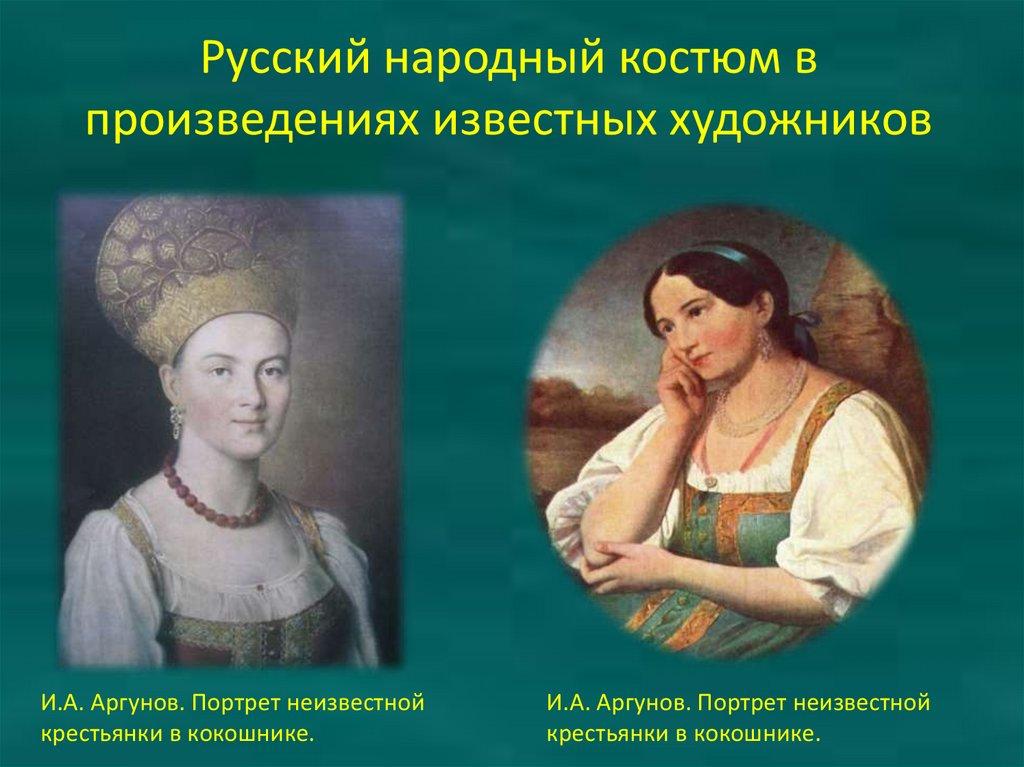 Русский народный костюм в произведениях известных художников

И.А. Аргунов. Портрет неизвестной крестьянки в кокошнике.

И.А. Аргунов. Портрет неизвестной крестьянки в кокошнике.